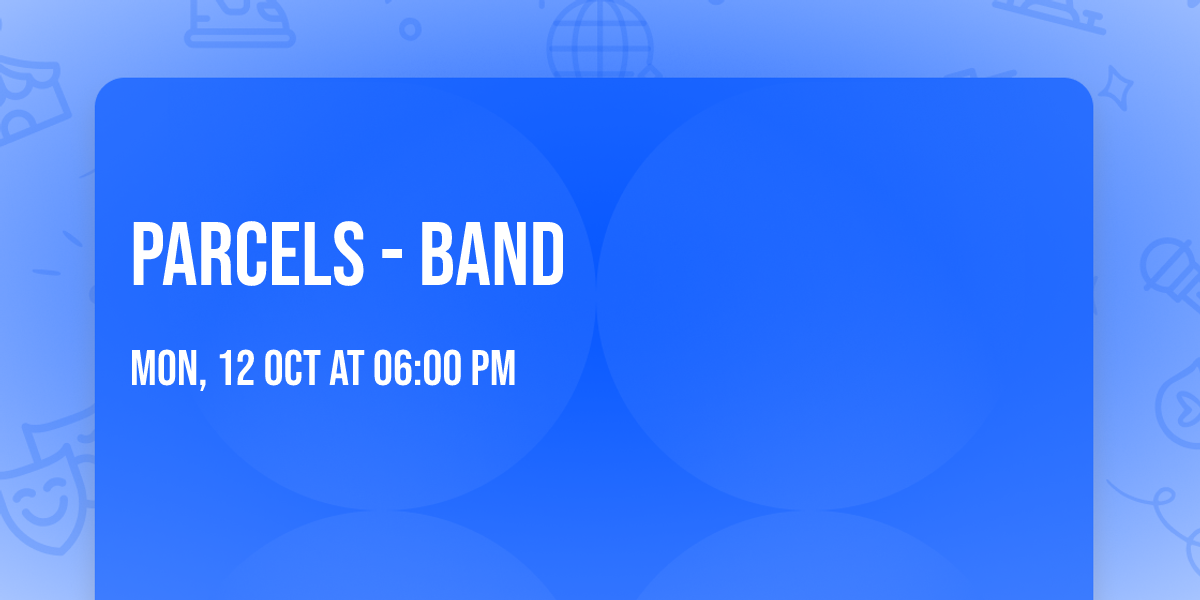 PARCELS - BAND

MON, 12 OCT AT 06:00 PM